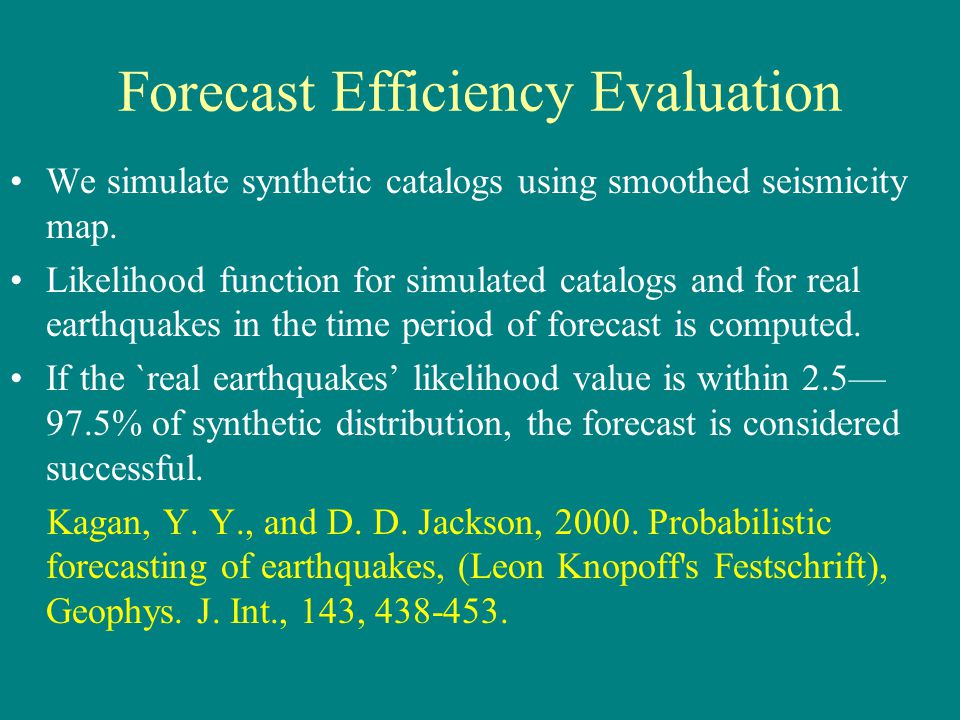 Forecast Efficiency Evaluation

• We simulate synthetic catalogs using smoothed seismicity map.
• Likelihood function for simulated catalogs and for real earthquakes in the time period of forecast is computed.
• If the `real earthquakes’ likelihood value is within 2.5—97.5% of synthetic distribution, the forecast is considered successful.

Kagan, Y. Y., and D. D. Jackson, 2000. Probabilistic forecasting of earthquakes, (Leon Knopoff's Festschrift), Geophys. J. Int., 143, 438-453.